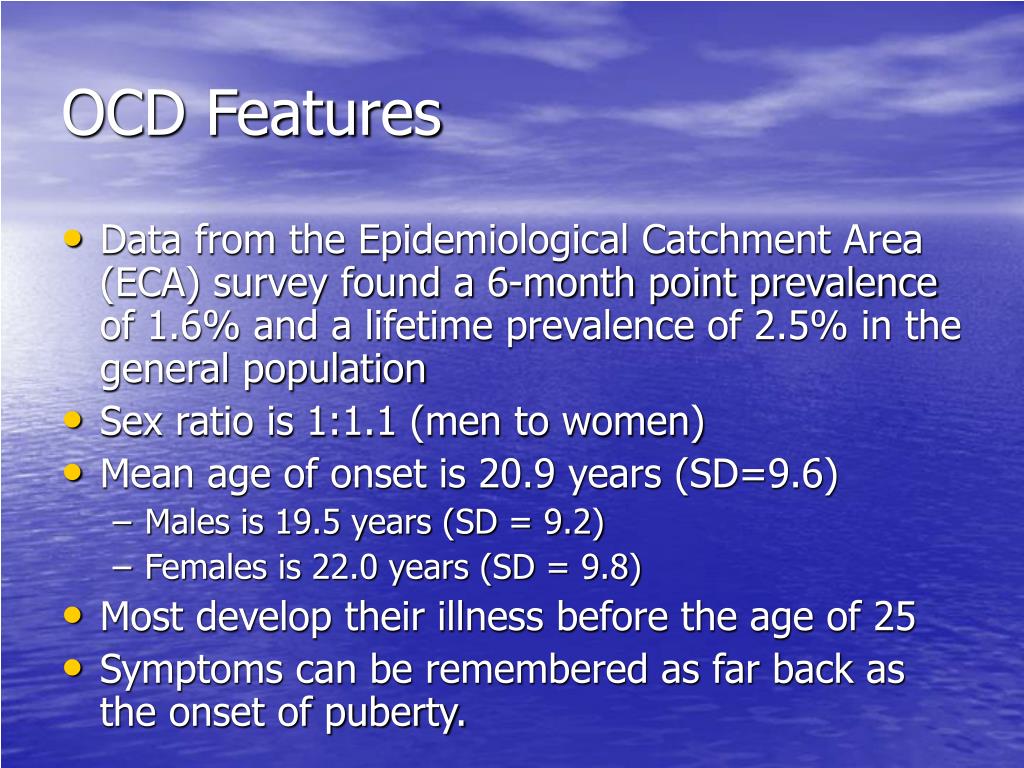 OCD Features

• Data from the Epidemiological Catchment Area (ECA) survey found a 6-month point prevalence of 1.6% and a lifetime prevalence of 2.5% in the general population
• Sex ratio is 1:1.1 (men to women)
• Mean age of onset is 20.9 years (SD=9.6)
  – Males is 19.5 years (SD = 9.2)
  – Females is 22.0 years (SD = 9.8)
• Most develop their illness before the age of 25
• Symptoms can be remembered as far back as the onset of puberty.